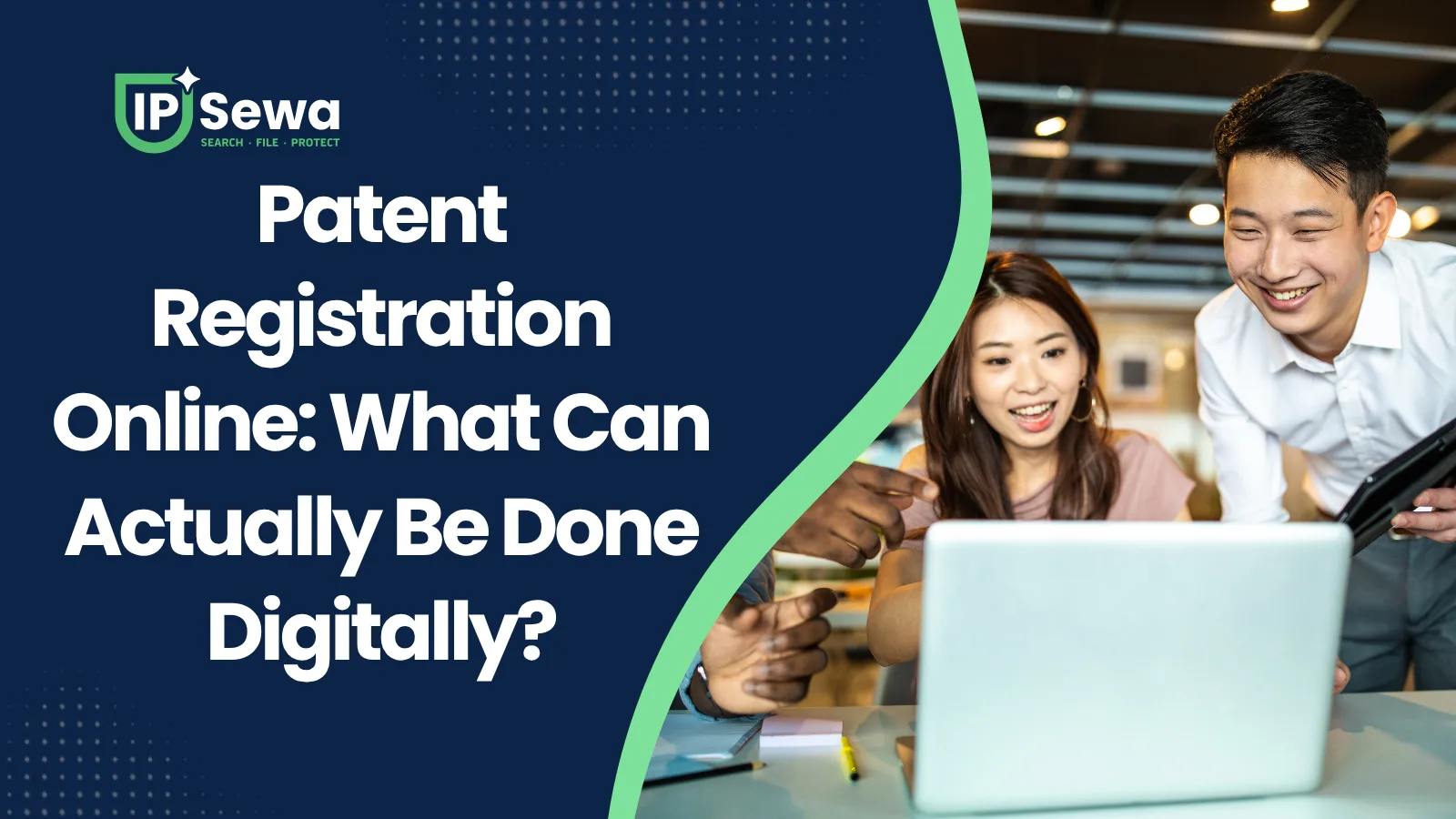 IP Sewa
SEARCH · FILE · PROTECT

Patent Registration Online: What Can Actually Be Done Digitally?